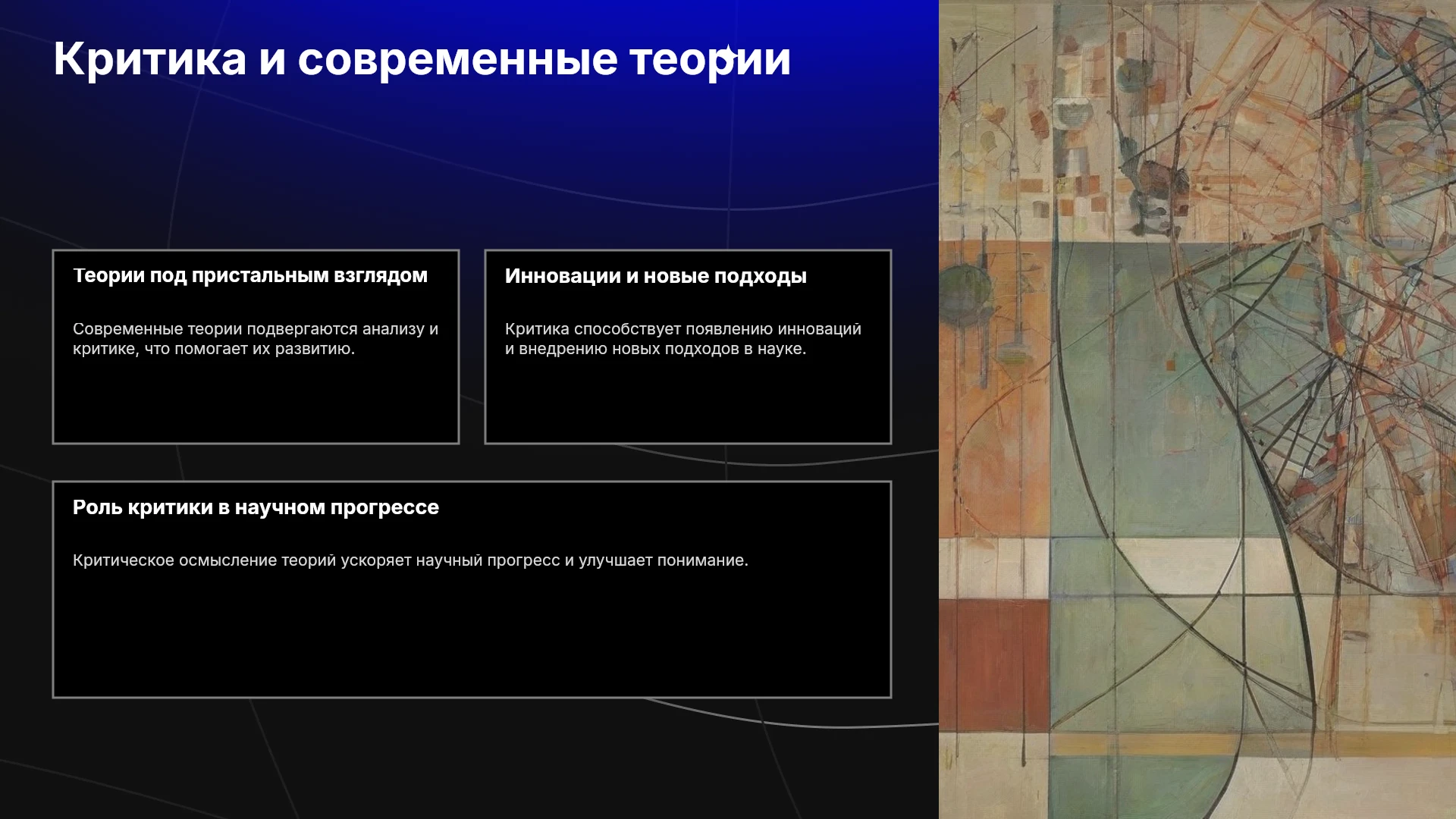 Критика и современные теории

Теории под пристальным взглядом

Современные теории подвергаются анализу и критике, что помогает их развитию.

Инновации и новые подходы

Критика способствует появлению инноваций и внедрению новых подходов в науке.

Роль критики в научном прогрессе

Критическое осмысление теорий ускоряет научный прогресс и улучшает понимание.